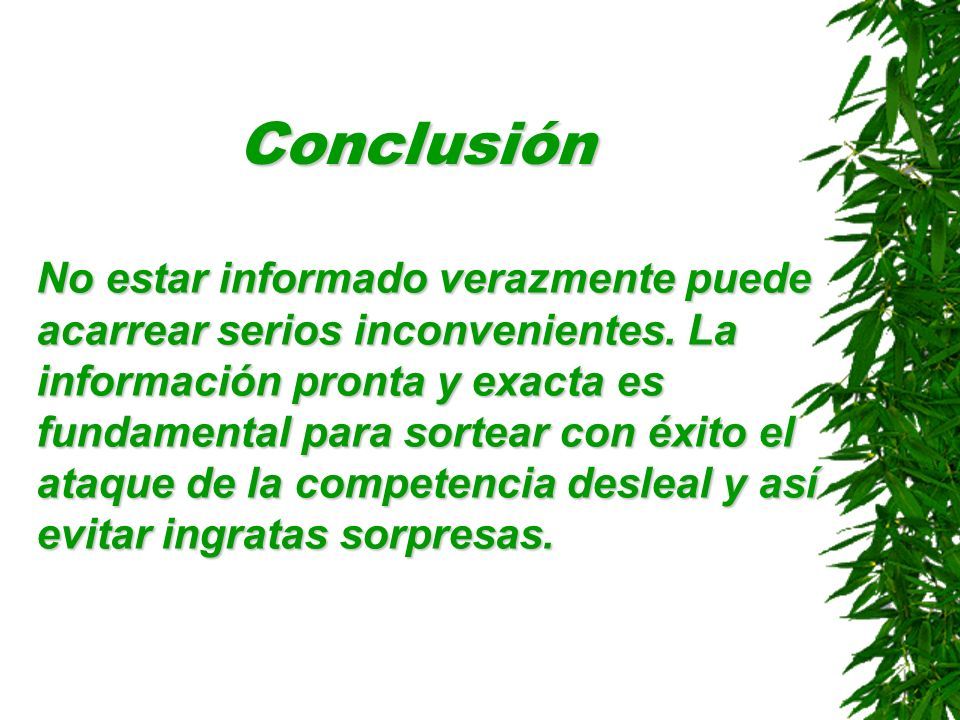 Conclusión

No estar informado verazmente puede acarrear serios inconvenientes. La información pronta y exacta es fundamental para sortear con éxito el ataque de la competencia desleal y así evitar ingratas sorpresas.